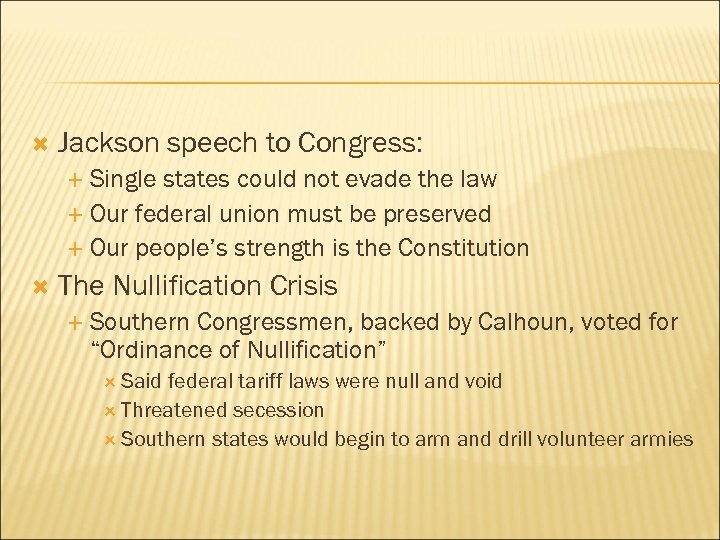 Jackson speech to Congress:

Single states could not evade the law

Our federal union must be preserved

Our people's strength is the Constitution

The Nullification Crisis

Southern Congressmen, backed by Calhoun, voted for "Ordinance of Nullification"

Said federal tariff laws were null and void

Threatened secession

Southern states would begin to arm and drill volunteer armies